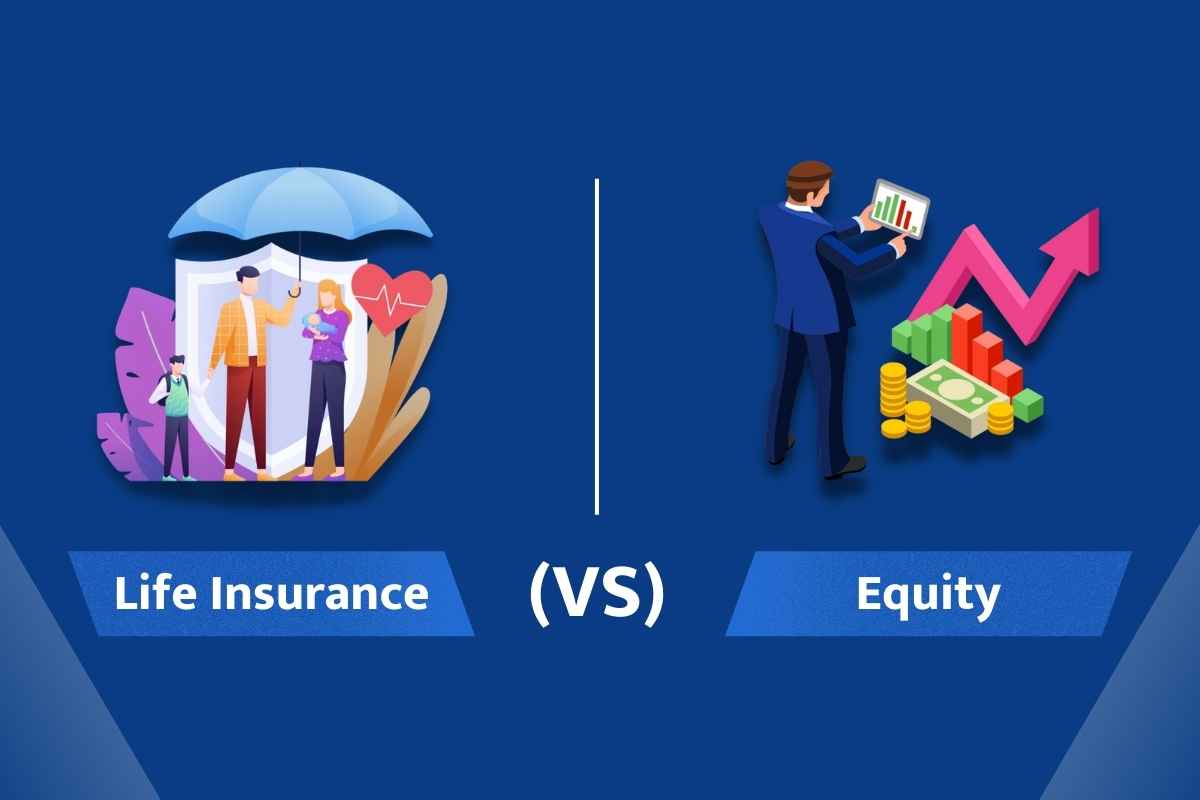 Life Insurance

(VS)

Equity